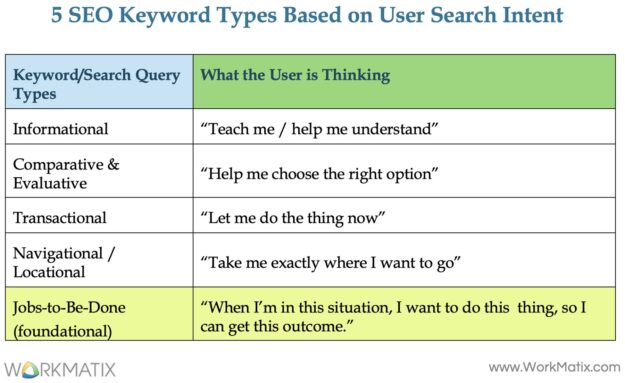 5 SEO Keyword Types Based on User Search Intent

| Keyword/Search Query Types | What the User is Thinking |
|---|---|
| Informational | “Teach me / help me understand” |
| Comparative & Evaluative | “Help me choose the right option” |
| Transactional | “Let me do the thing now” |
| Navigational / Locational | “Take me exactly where I want to go” |
| Jobs-to-Be-Done (foundational) | “When I’m in this situation, I want to do this thing, so I can get this outcome.” |

WORKMATIX

www.WorkMatix.com